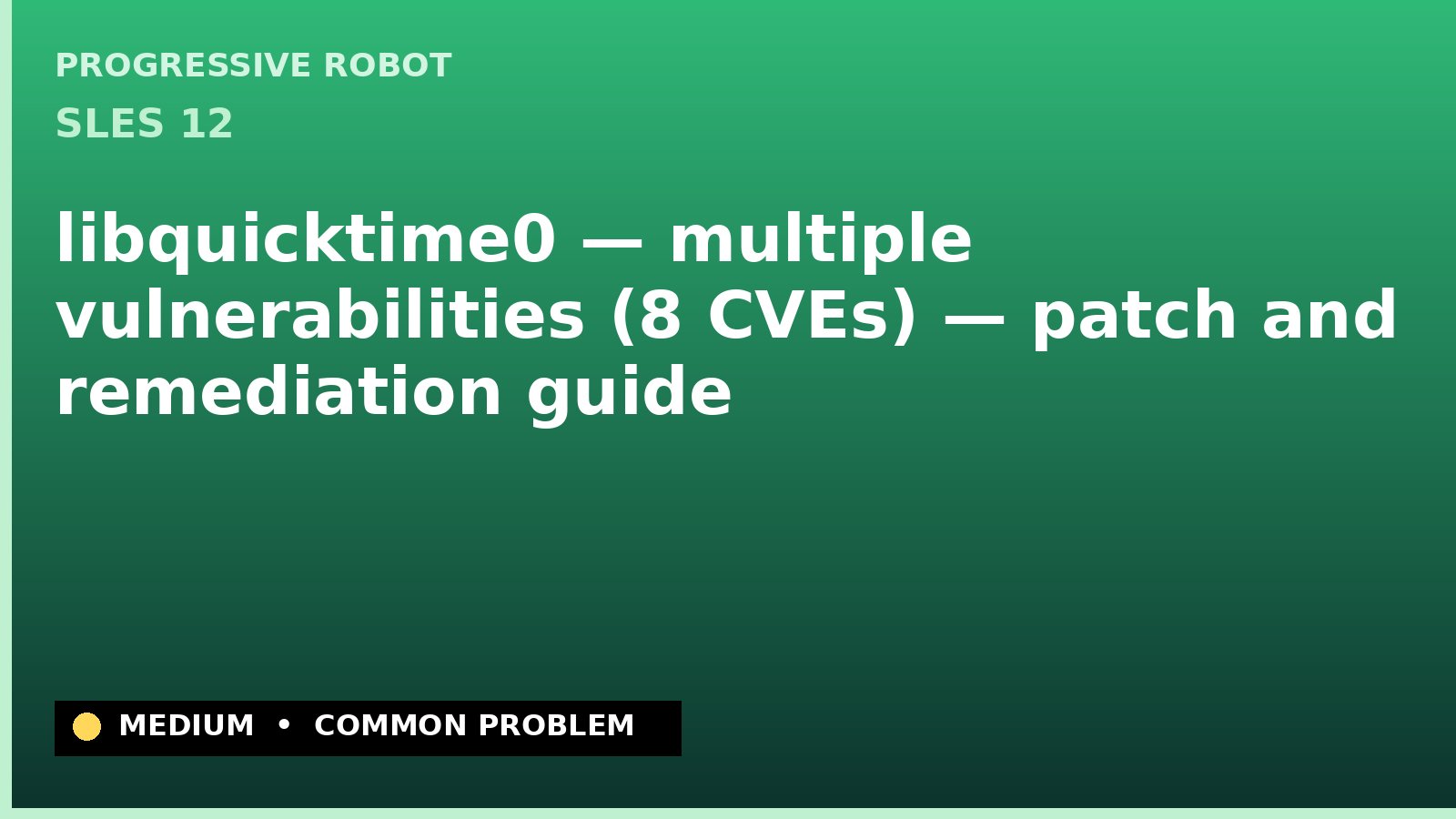 PROGRESSIVE ROBOT
SLES 12

libquicktime0 — multiple vulnerabilities (8 CVEs) — patch and remediation guide

MEDIUM • COMMON PROBLEM